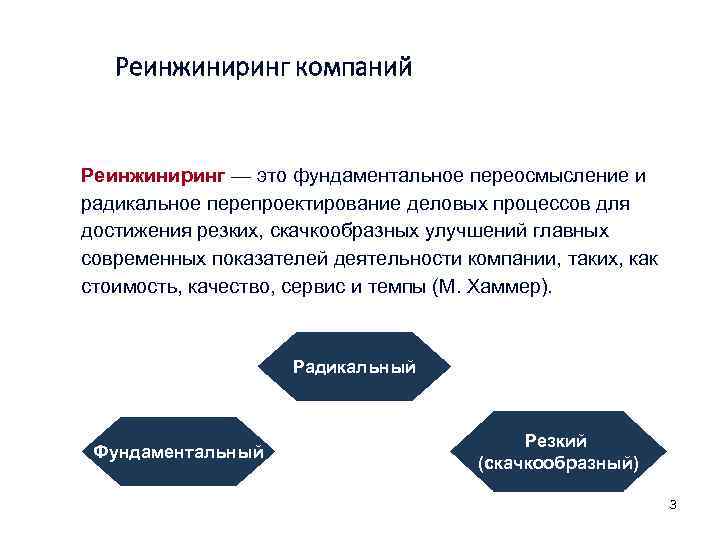 Реинжиниринг компаний

Реинжиниринг — это фундаментальное переосмысление и радикальное перепроектирование деловых процессов для достижения резких, скачкообразных улучшений главных современных показателей деятельности компании, таких, как стоимость, качество, сервис и темпы (М. Хаммер).

Радикальный

Фундаментальный

Резкий (скачкообразный)

3